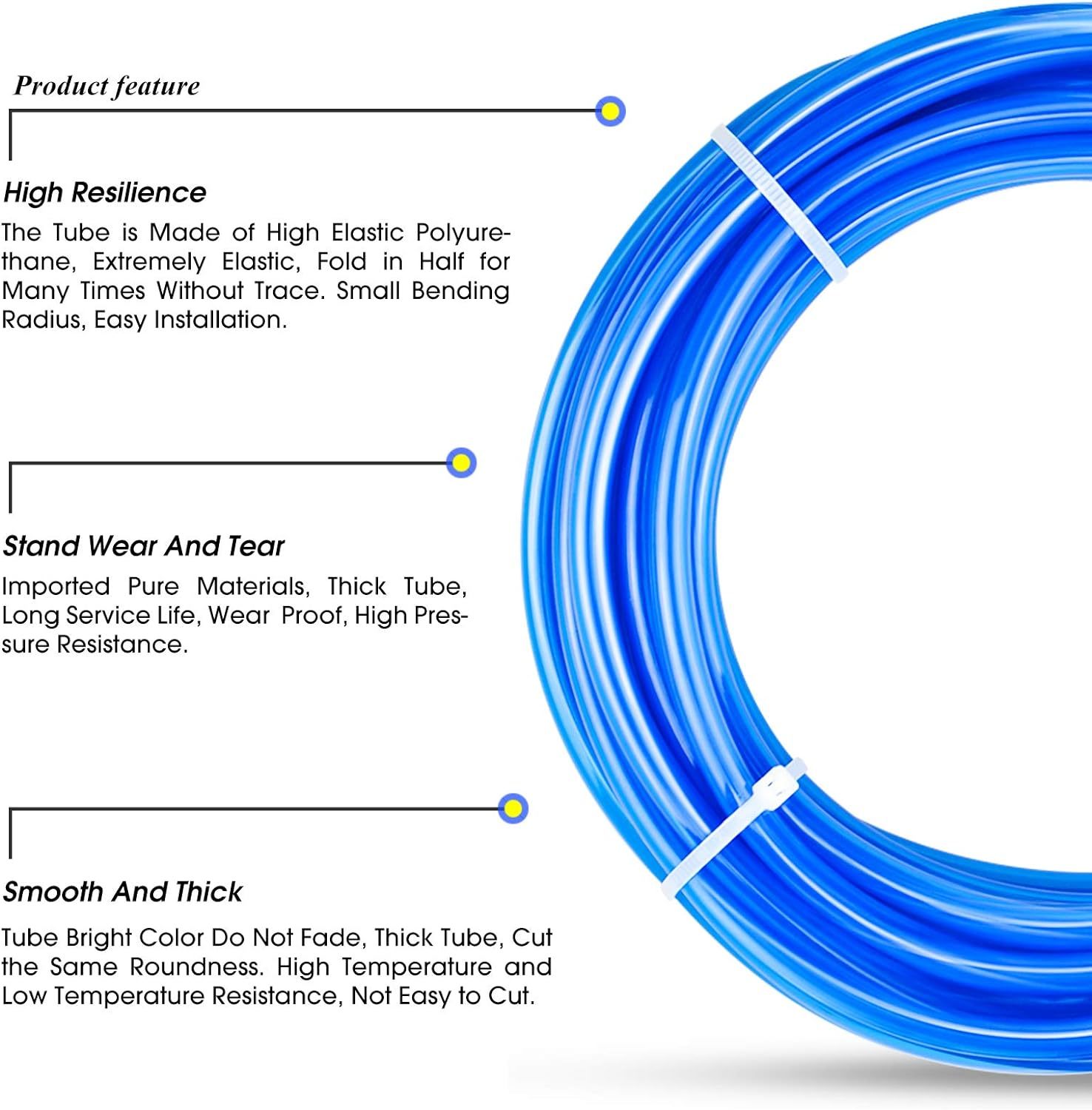 Product feature

High Resilience

The Tube is Made of High Elastic Polyurethane, Extremely Elastic, Fold in Half for Many Times Without Trace. Small Bending Radius, Easy Installation.

Stand Wear And Tear

Imported Pure Materials, Thick Tube, Long Service Life, Wear Proof, High Pressure Resistance.

Smooth And Thick

Tube Bright Color Do Not Fade, Thick Tube, Cut the Same Roundness. High Temperature and Low Temperature Resistance, Not Easy to Cut.